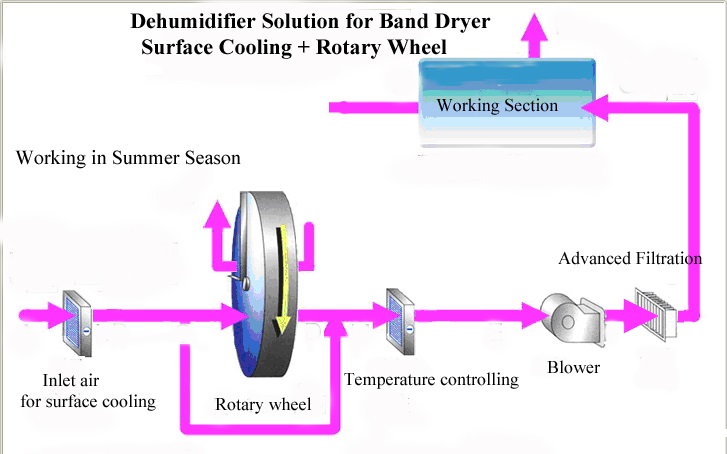 Dehumidifier Solution for Band Dryer
Surface Cooling + Rotary Wheel

Working Section

Working in Summer Season

Advanced Filtration

Inlet air
for surface cooling

Rotary wheel

Temperature controlling

Blower